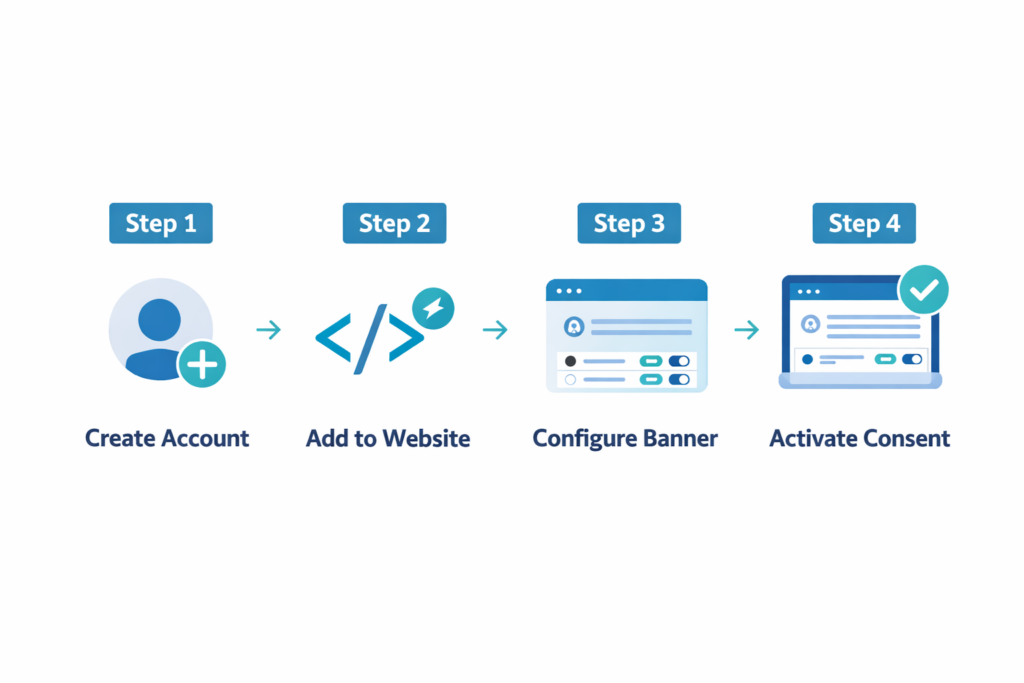 Step 1
Create Account

Step 2
Add to Website

Step 3
Configure Banner

Step 4
Activate Consent